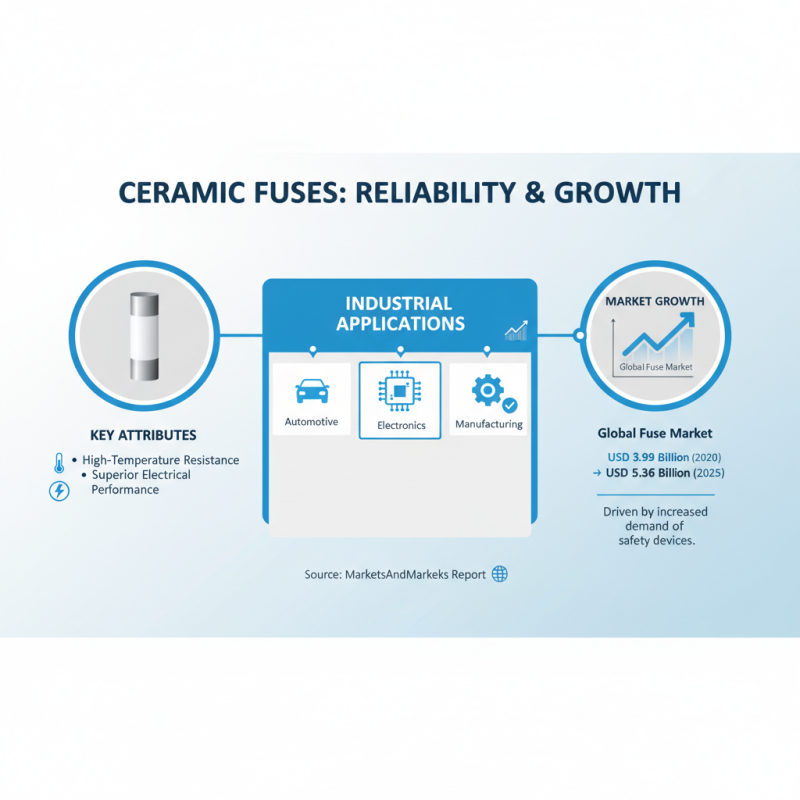 CERAMIC FUSES: RELIABILITY & GROWTH

KEY ATTRIBUTES

• High-Temperature Resistance
• Superior Electrical Performance

INDUSTRIAL APPLICATIONS

Automotive

Electronics

Manufacturing

MARKET GROWTH

Global Fuse Market

Global Fuse Market

USD 3.99 Billion (2020)
→ USD 5.36 Billion (2025)

Driven by increased demand of safety devices.

Source: MarketsAndMarkeks Report